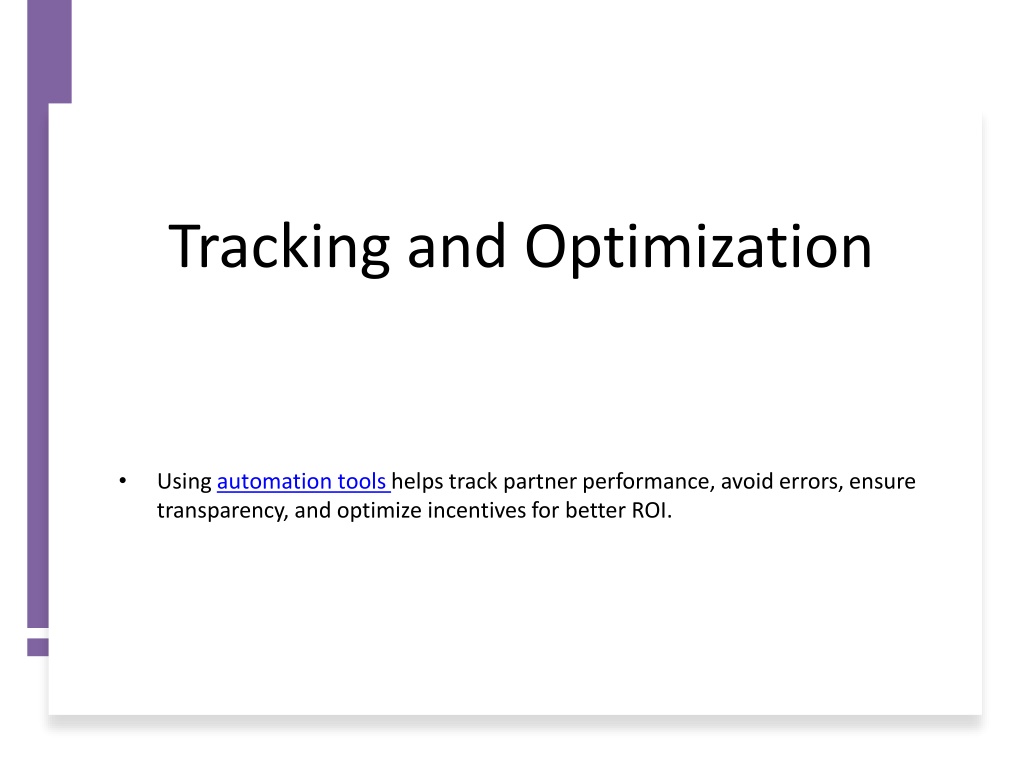 Tracking and Optimization

• Using automation tools helps track partner performance, avoid errors, ensure transparency, and optimize incentives for better ROI.